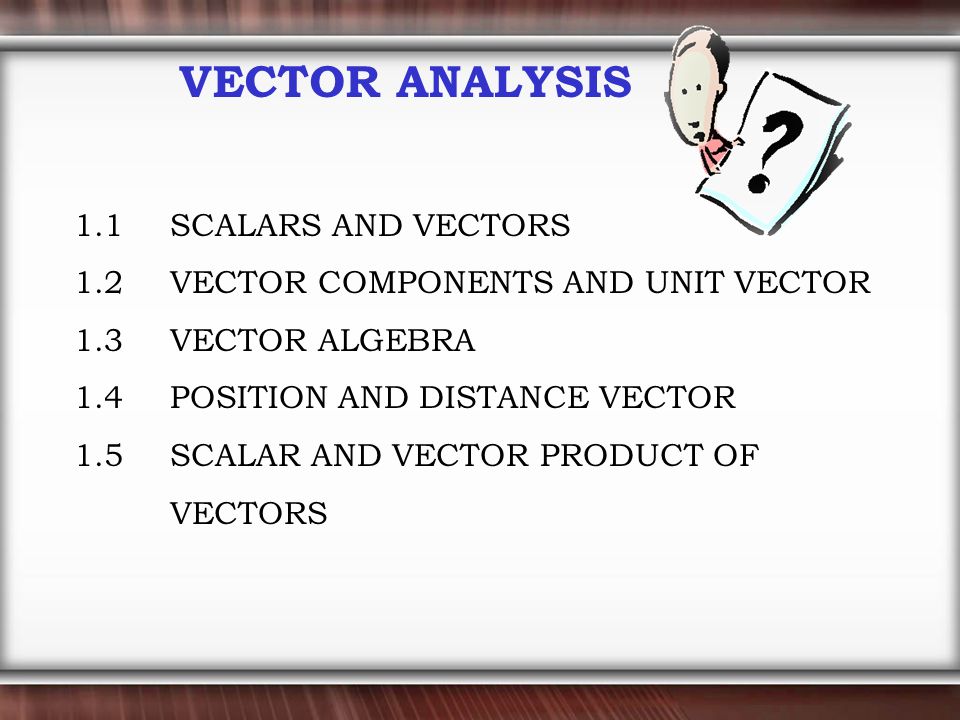 VECTOR ANALYSIS

?

1.1 SCALARS AND VECTORS
1.2 VECTOR COMPONENTS AND UNIT VECTOR
1.3 VECTOR ALGEBRA
1.4 POSITION AND DISTANCE VECTOR
1.5 SCALAR AND VECTOR PRODUCT OF VECTORS